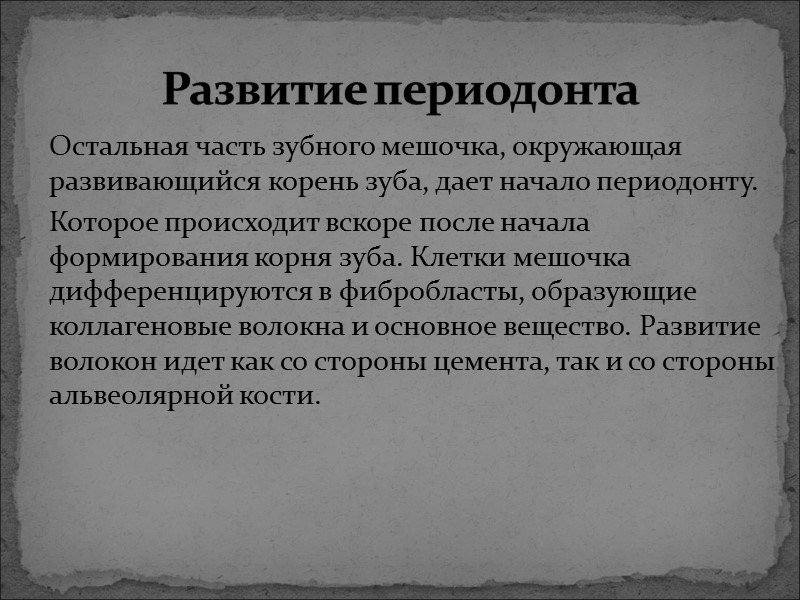 Развитие периодонта

Остальная часть зубного мешочка, окружающая развивающийся корень зуба, дает начало периодонту.

Которое происходит вскоре после начала формирования корня зуба. Клетки мешочка дифференцируются в фибробласты, образующие коллагеновые волокна и основное вещество. Развитие волокон идет как со стороны цемента, так и со стороны альвеолярной кости.